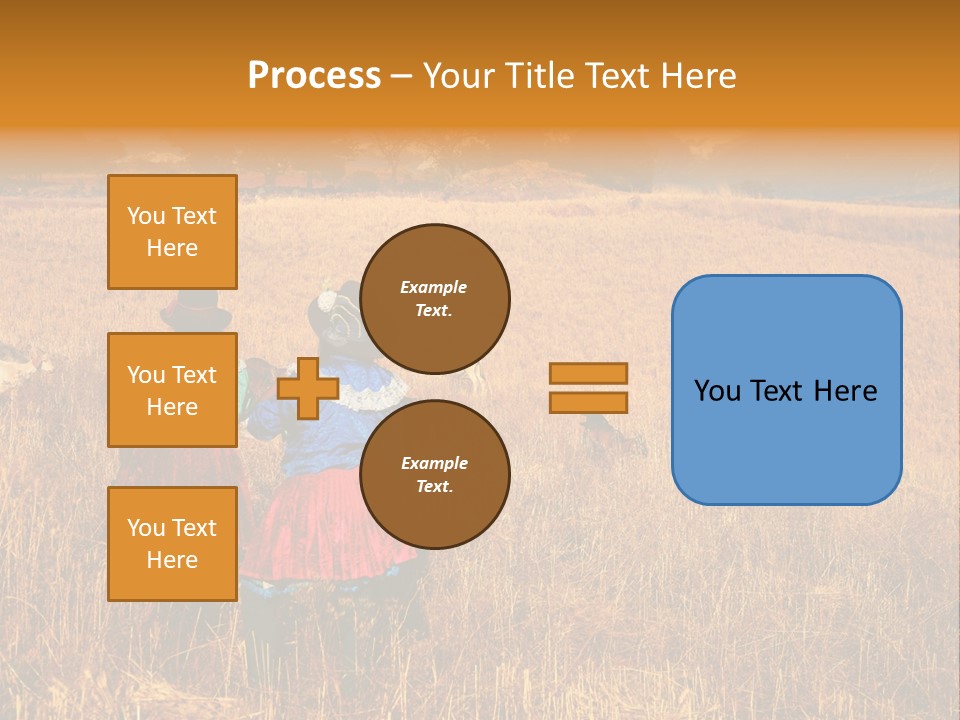 Process – Your Title Text Here

You Text Here

You Text Here

You Text Here

Example Text.

Example Text.

You Text Here